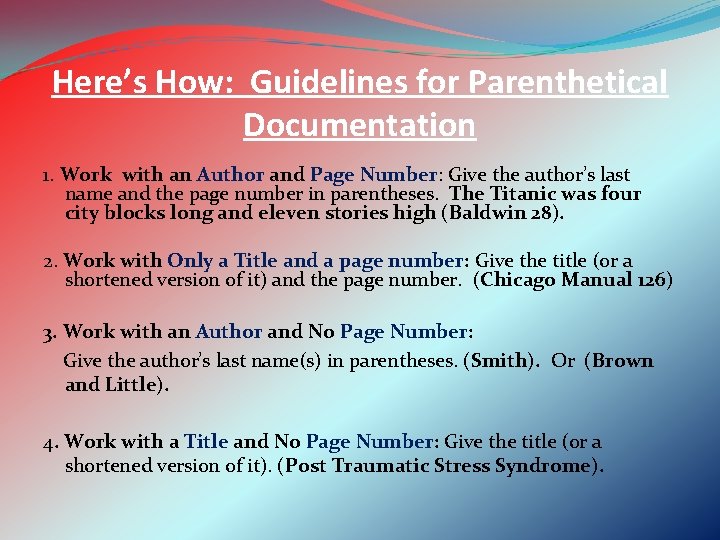 Here's How:  Guidelines for Parenthetical Documentation

1. Work  with an Author and Page Number: Give the author's last name and the page number in parentheses.  The Titanic was four city blocks long and eleven stories high (Baldwin 28).

2. Work with Only a Title and a page number: Give the title (or a shortened version of it) and the page number.  (Chicago Manual 126)

3. Work with an Author and No Page Number:

Give the author's last name(s) in parentheses. (Smith).  Or  (Brown and Little).

4. Work with a Title and No Page Number: Give the title (or a shortened version of it). (Post Traumatic Stress Syndrome).